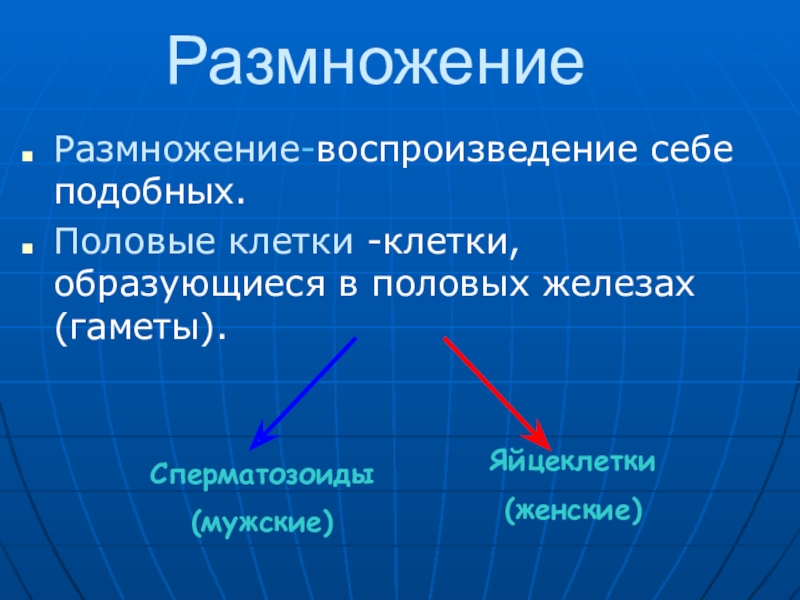 Размножение

Размножение-воспроизведение себе подобных.

Половые клетки -клетки, образующиеся в половых железах (гаметы).

Сперматозоиды
(мужские)

Яйцеклетки
(женские)